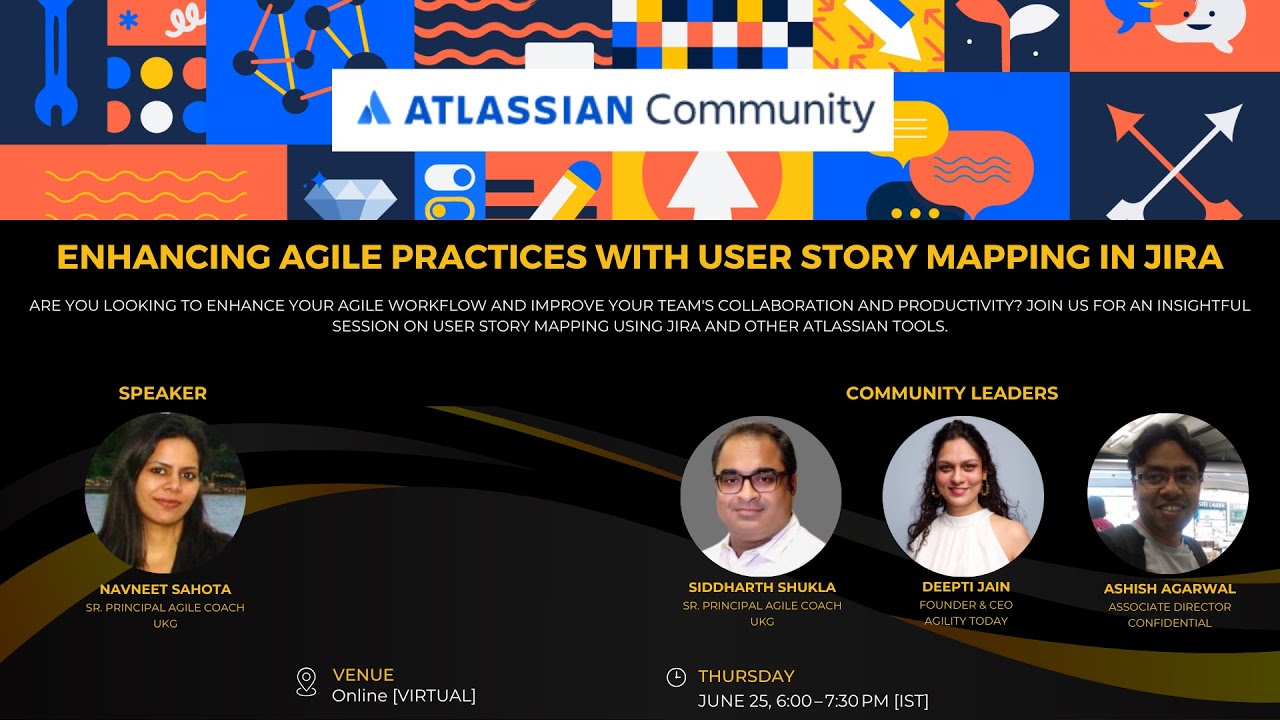 ATLASSIAN Community

ENHANCING AGILE PRACTICES WITH USER STORY MAPPING IN JIRA

ARE YOU LOOKING TO ENHANCE YOUR AGILE WORKFLOW AND IMPROVE YOUR TEAM'S COLLABORATION AND PRODUCTIVITY? JOIN US FOR AN INSIGHTFUL SESSION ON USER STORY MAPPING USING JIRA AND OTHER ATLASSIAN TOOLS.

SPEAKER

NAVNEET SAHOTA
SR. PRINCIPAL AGILE COACH
UKG

COMMUNITY LEADERS

SIDDHARTH SHUKLA
SR. PRINCIPAL AGILE COACH
UKG

DEEPTI JAIN
FOUNDER & CEO
AGILITY TODAY

ASHISH AGARWAL
ASSOCIATE DIRECTOR
CONFIDENTIAL

VENUE
Online [VIRTUAL]

THURSDAY
JUNE 25, 6:00 – 7:30 PM [IST]